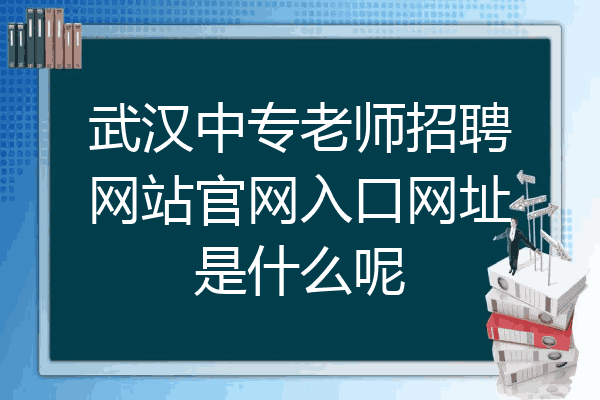 武汉中专老师招聘网站官网入口网址是什么呢